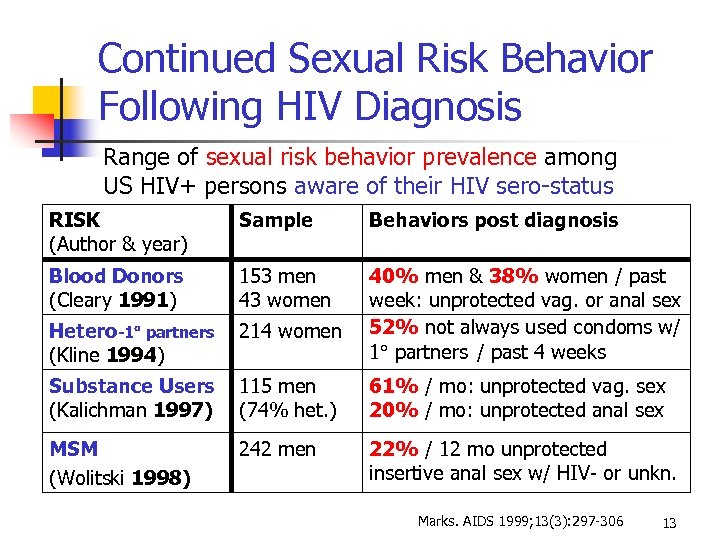 Continued Sexual Risk Behavior Following HIV Diagnosis

Range of sexual risk behavior prevalence among US HIV+ persons aware of their HIV sero-status

| RISK (Author & year) | Sample | Behaviors post diagnosis |
|---|---|---|
| Blood Donors (Cleary 1991) | 153 men 43 women | 40% men & 38% women / past week: unprotected vag. or anal sex |
| Hetero-1° partners (Kline 1994) | 214 women | 52% not always used condoms w/ 1° partners / past 4 weeks |
| Substance Users (Kalichman 1997) | 115 men (74% het.) | 61% / mo: unprotected vag. sex 20% / mo: unprotected anal sex |
| MSM (Wolitski 1998) | 242 men | 22% / 12 mo unprotected insertive anal sex w/ HIV- or unkn. |

Marks. AIDS 1999;13(3):297-306

13